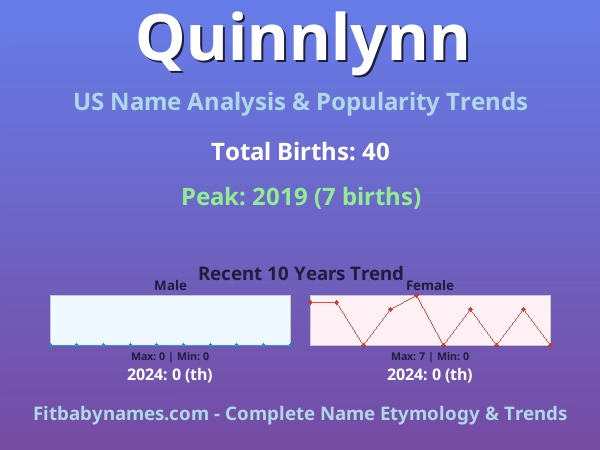 Quinnlynn

US Name Analysis & Popularity Trends

Total Births: 40

Peak: 2019 (7 births)

Recent 10 Years Trend

Male

Max: 0 | Min: 0

2024: 0 (th)

Female

Max: 7 | Min: 0

2024: 0 (th)

Fitbabynames.com - Complete Name Etymology & Trends